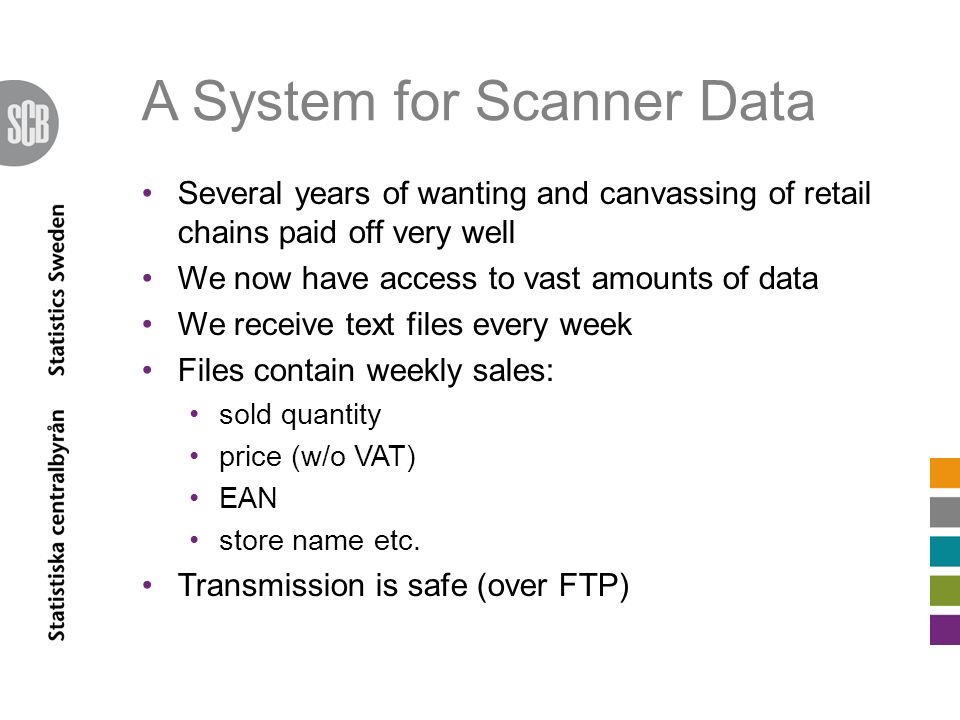 SCB

Statistiska centralbyrån Statistics Sweden

A System for Scanner Data

• Several years of wanting and canvassing of retail chains paid off very well
• We now have access to vast amounts of data
• We receive text files every week
• Files contain weekly sales:
  • sold quantity
  • price (w/o VAT)
  • EAN
  • store name etc.
• Transmission is safe (over FTP)